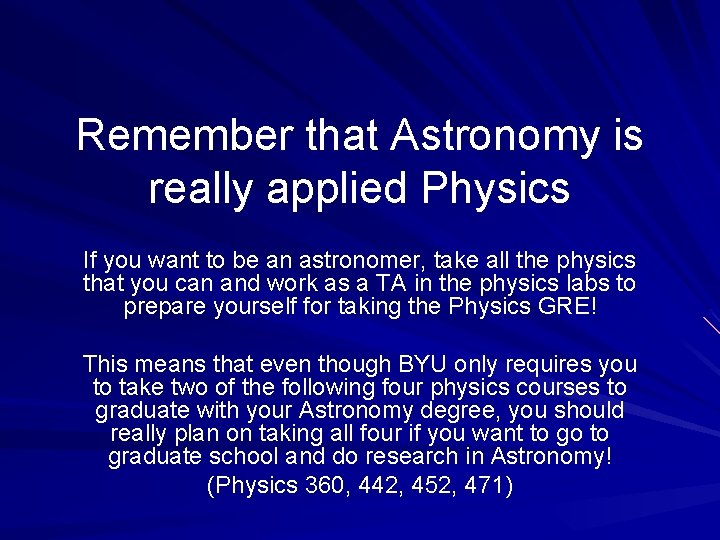 Remember that Astronomy is really applied Physics

If you want to be an astronomer, take all the physics that you can and work as a TA in the physics labs to prepare yourself for taking the Physics GRE!

This means that even though BYU only requires you to take two of the following four physics courses to graduate with your Astronomy degree, you should really plan on taking all four if you want to go to graduate school and do research in Astronomy!

(Physics 360, 442, 452, 471)